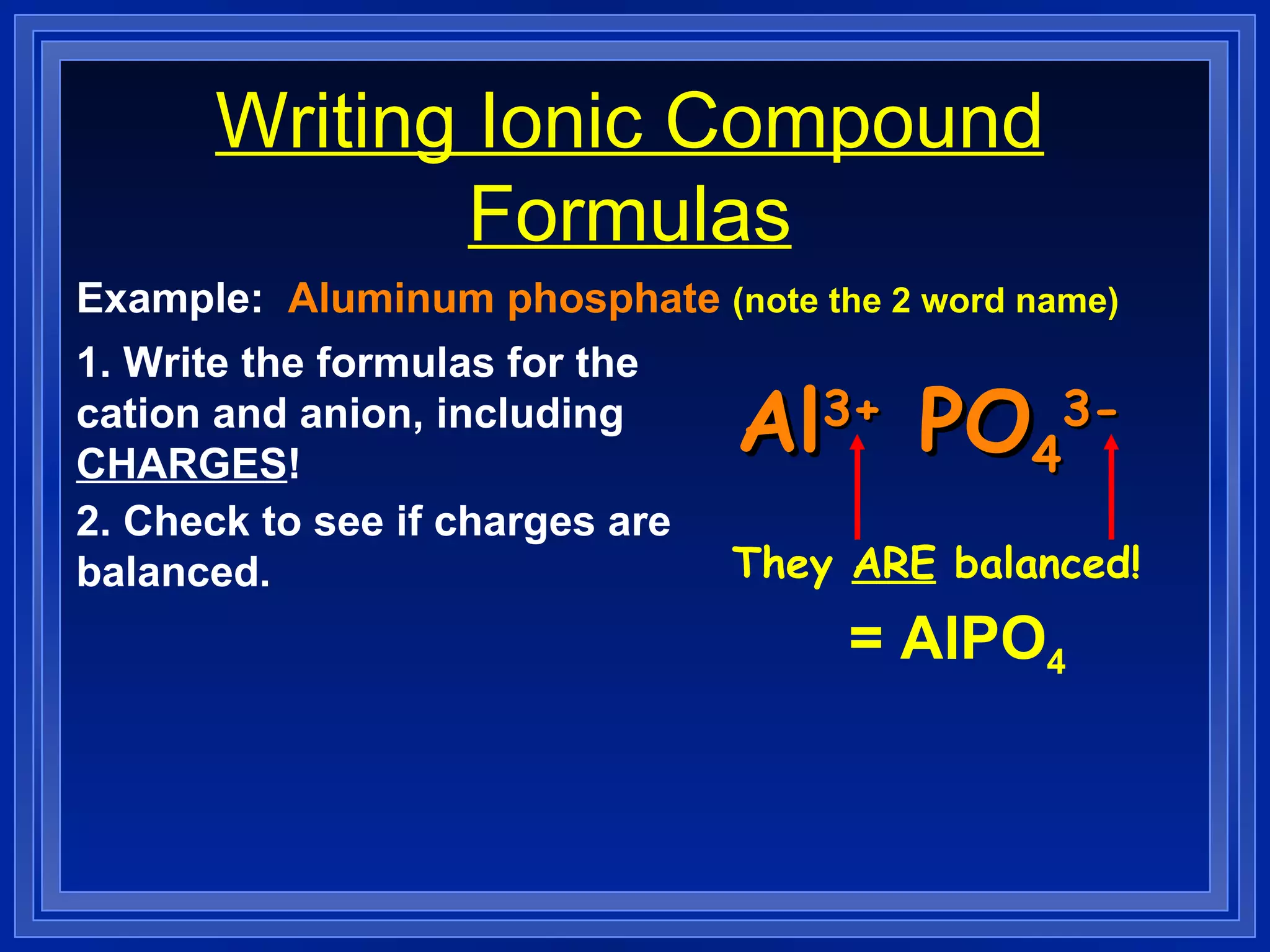 Writing Ionic Compound Formulas

Example: Aluminum phosphate (note the 2 word name)

1. Write the formulas for the cation and anion, including CHARGES!

2. Check to see if charges are balanced.

$Al^{3+}$ $PO_4^{3-}$

They ARE balanced!

$= AlPO_4$